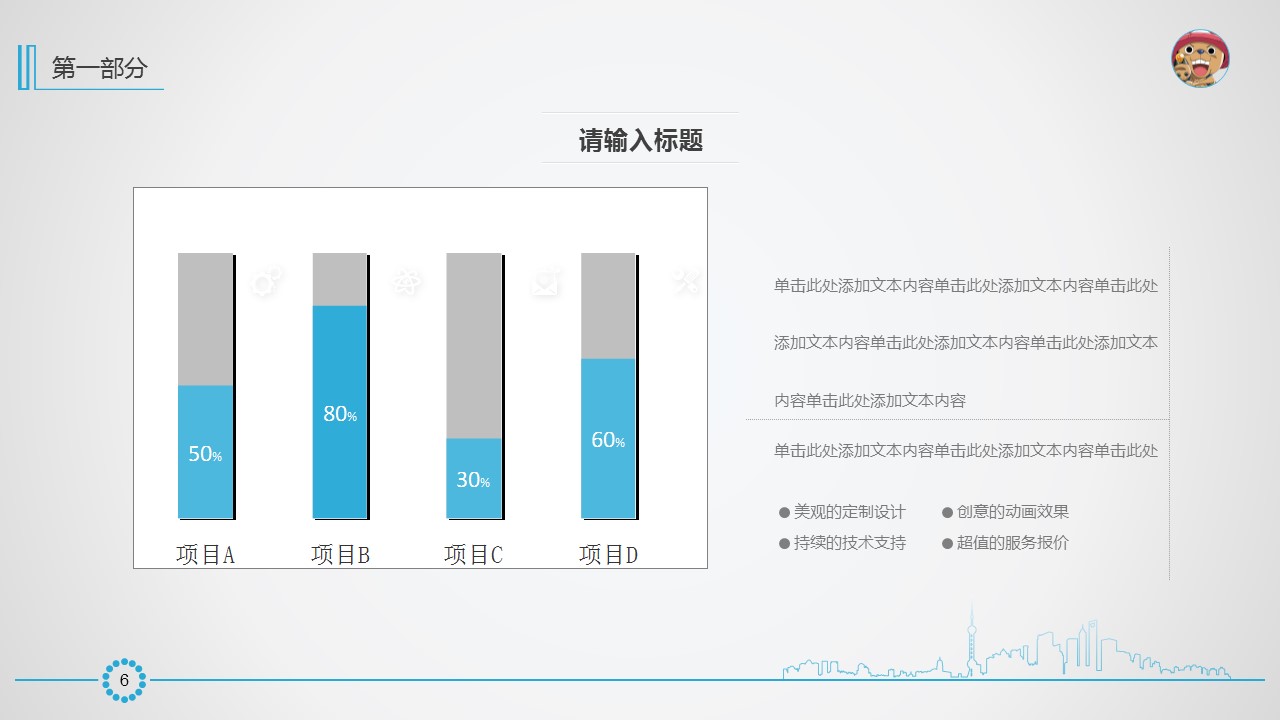 第一部分

请输入标题

50%
80%
30%
60%

项目A 项目B 项目C 项目D

单击此处添加文本内容单击此处添加文本内容单击此处添加文本内容单击此处添加文本内容单击此处添加文本内容单击此处添加文本内容

单击此处添加文本内容单击此处添加文本内容单击此处

● 美观的定制设计 ● 创意的动画效果
● 持续的技术支持 ● 超值的服务报价

6